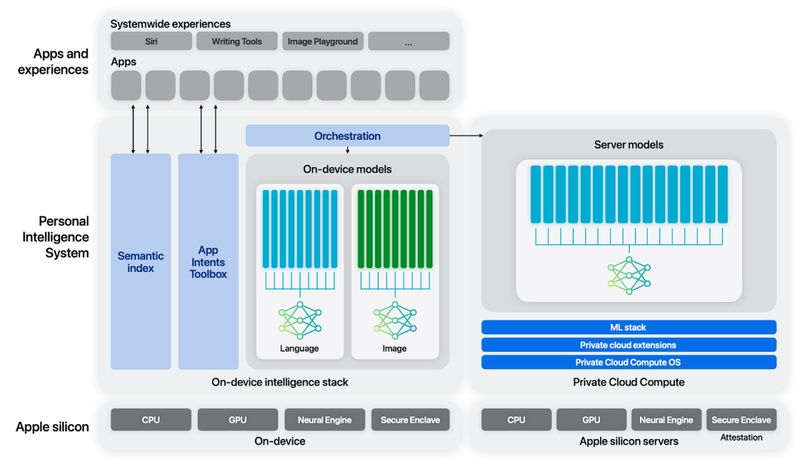 Apps and experiences

Systemwide experiences

Siri

Writing Tools

Image Playground

...

Apps

Personal Intelligence System

Semantic index

App Intents Toolbox

Orchestration

On-device models

Language

Image

On-device intelligence stack

Server models

ML stack

Private cloud extensions

Private Cloud Compute OS

Private Cloud Compute

Apple silicon

CPU

GPU

Neural Engine

Secure Enclave

On-device

CPU

GPU

Neural Engine

Secure Enclave

Attestation

Apple silicon servers